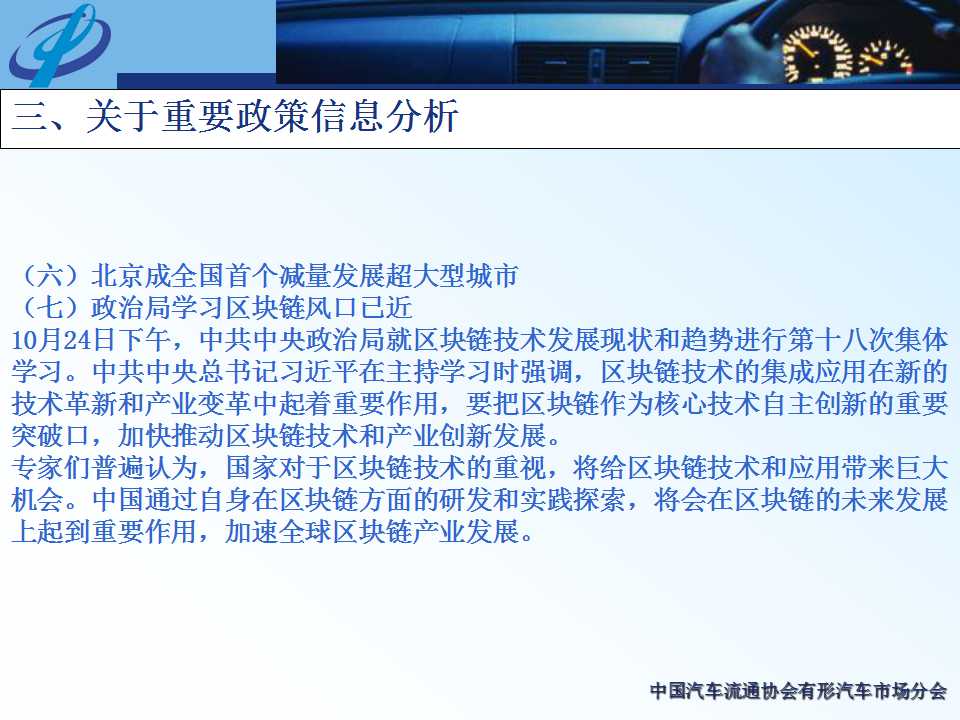 三、关于重要政策信息分析

（六）北京成全国首个减量发展超大型城市
（七）政治局学习区块链风口已近
10月24日下午，中共中央政治局就区块链技术发展现状和趋势进行第十八次集体学习。中共中央总书记习近平在主持学习时强调，区块链技术的集成应用在新的技术革新和产业变革中起着重要作用，要把区块链作为核心技术自主创新的重要突破口，加快推动区块链技术和产业创新发展。
专家们普遍认为，国家对于区块链技术的重视，将给区块链技术和应用带来巨大机会。中国通过自身在区块链方面的研发和实践探索，将会在区块链的未来发展上起到重要作用，加速全球区块链产业发展。

中国汽车流通协会有形汽车市场分会